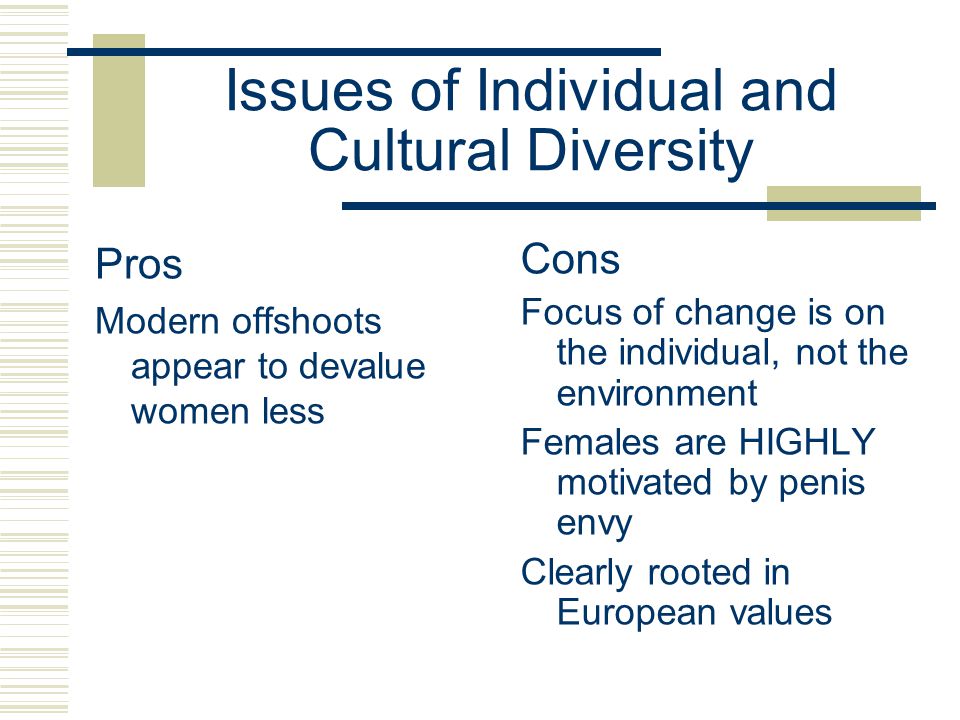 Issues of Individual and Cultural Diversity

Pros

Modern offshoots appear to devalue women less

Cons

Focus of change is on the individual, not the environment

Females are HIGHLY motivated by penis envy

Clearly rooted in European values